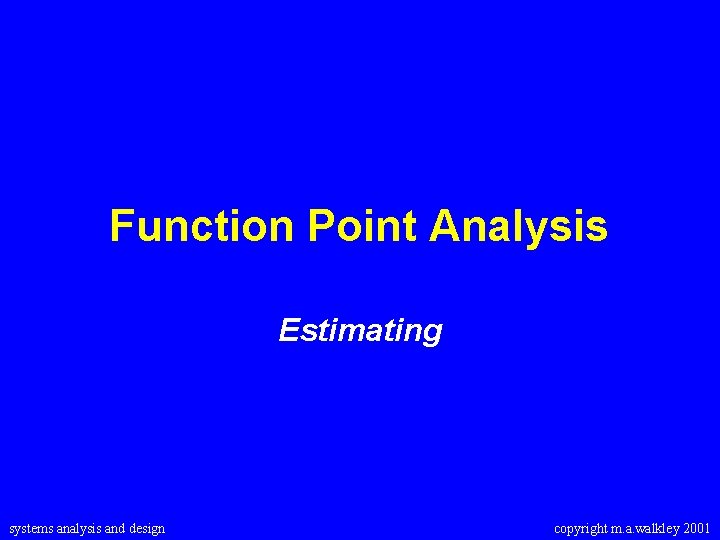 Function Point Analysis

Estimating

systems analysis and design

copyright m.a.walkley 2001